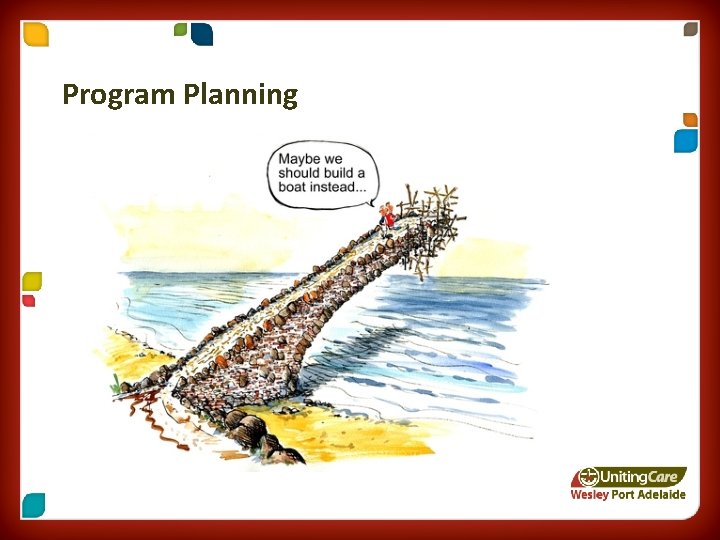 Program Planning

Maybe we should build a boat instead...

UnitingCare
Wesley Port Adelaide